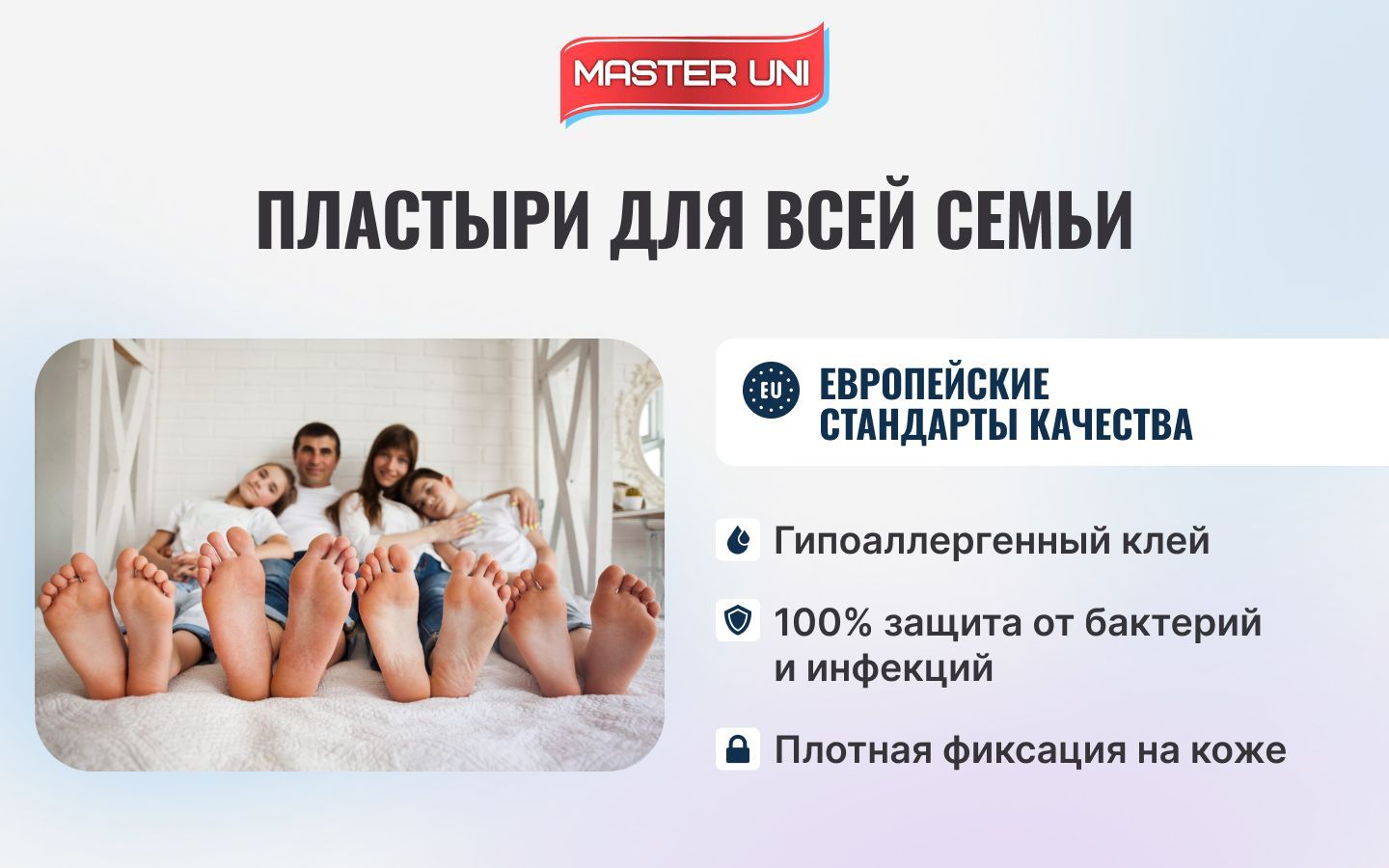 MASTER UNI

ПЛАСТЫРИ ДЛЯ ВСЕЙ СЕМЬИ

EU

ЕВРОПЕЙСКИЕ СТАНДАРТЫ КАЧЕСТВА

Гипоаллергенный клей

100% защита от бактерий и инфекций

Плотная фиксация на коже